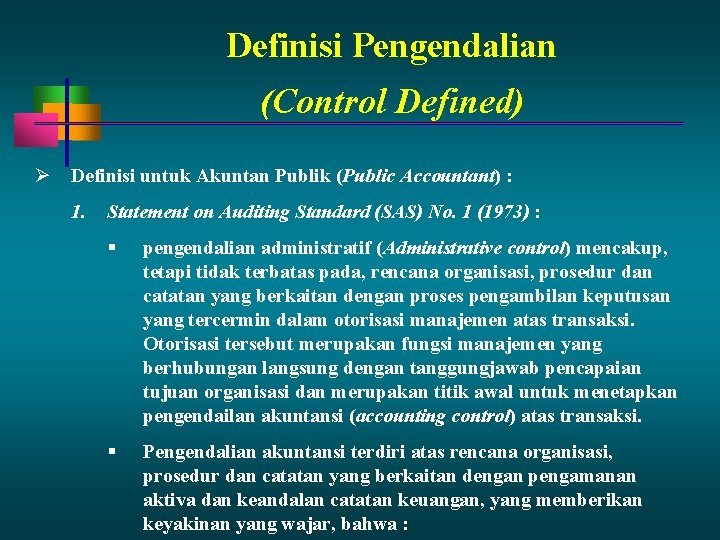 Definisi Pengendalian
(Control Defined)

➢ Definisi untuk Akuntan Publik (Public Accountant) :

1. Statement on Auditing Standard (SAS) No. 1 (1973) :

▪ pengendalian administratif (Administrative control) mencakup, tetapi tidak terbatas pada, rencana organisasi, prosedur dan catatan yang berkaitan dengan proses pengambilan keputusan yang tercermin dalam otorisasi manajemen atas transaksi. Otorisasi tersebut merupakan fungsi manajemen yang berhubungan langsung dengan tanggungjawab pencapaian tujuan organisasi dan merupakan titik awal untuk menetapkan pengendailan akuntansi (accounting control) atas transaksi.

▪ Pengendalian akuntansi terdiri atas rencana organisasi, prosedur dan catatan yang berkaitan dengan pengamanan aktiva dan keandalan catatan keuangan, yang memberikan keyakinan yang wajar, bahwa :